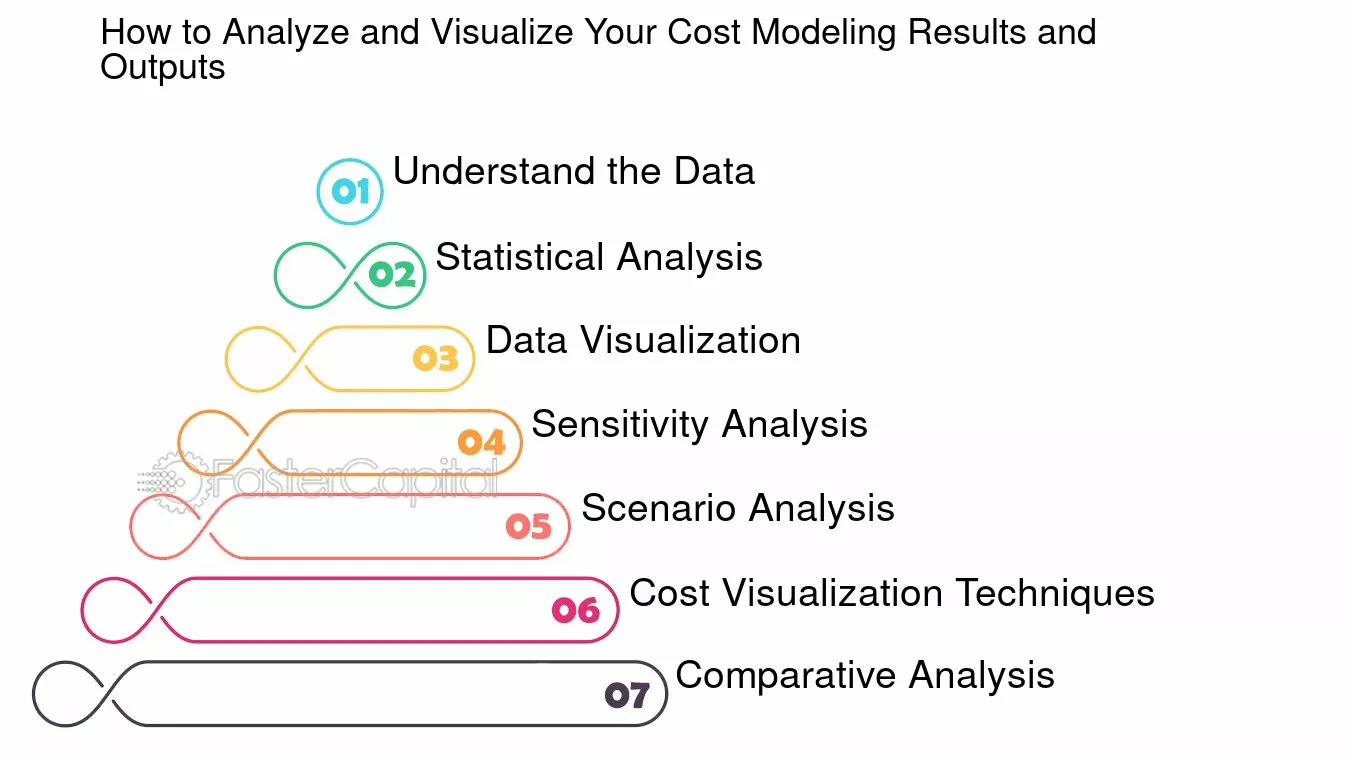 How to Analyze and Visualize Your Cost Modeling Results and Outputs

01 Understand the Data

02 Statistical Analysis

03 Data Visualization

04 Sensitivity Analysis

FasterCapital

05 Scenario Analysis

06 Cost Visualization Techniques

07 Comparative Analysis